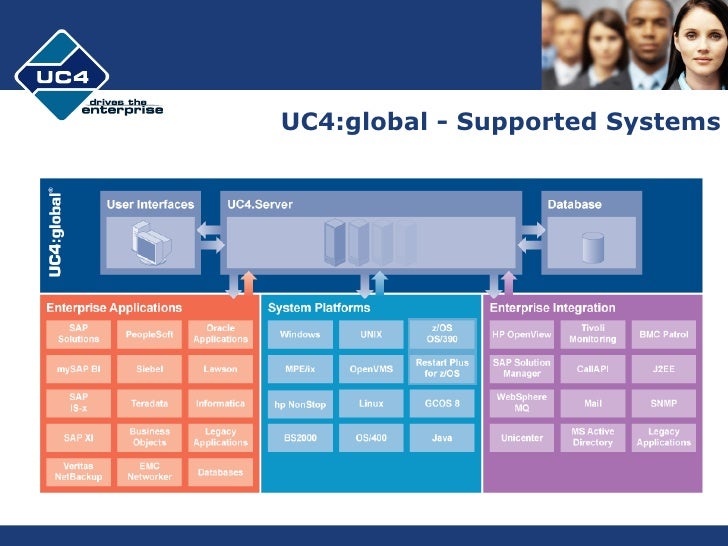 UC4
drives the enterprise

UC4:global - Supported Systems

UC4:global®

User Interfaces

UC4.Server

Database

Enterprise Applications

SAP Solutions
PeopleSoft
Oracle Applications
mySAP BI
Siebel
Lawson
SAP IS-x
Teradata
Informatica
SAP XI
Business Objects
Legacy Applications
Veritas NetBackup
EMC Networker
Databases

System Platforms

Windows
UNIX
z/OS OS/390
MPE/ix
OpenVMS
Restart Plus for z/OS
hp NonStop
Linux
GCOS 8
BS2000
OS/400
Java

Enterprise Integration

HP OpenView
Tivoli Monitoring
BMC Patrol
SAP Solution Manager
CallAPI
J2EE
WebSphere MQ
Mail
SNMP
Unicenter
MS Active Directory
Legacy Applications